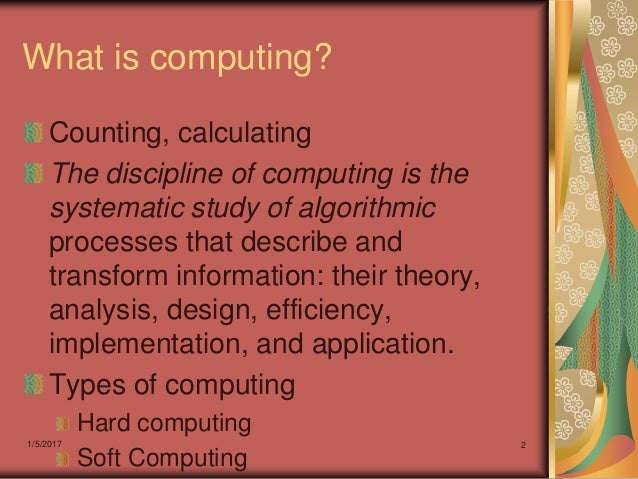 What is computing?

Counting, calculating

The discipline of computing is the systematic study of algorithmic processes that describe and transform information: their theory, analysis, design, efficiency, implementation, and application.

Types of computing

Hard computing

Soft Computing

1/5/2017

2